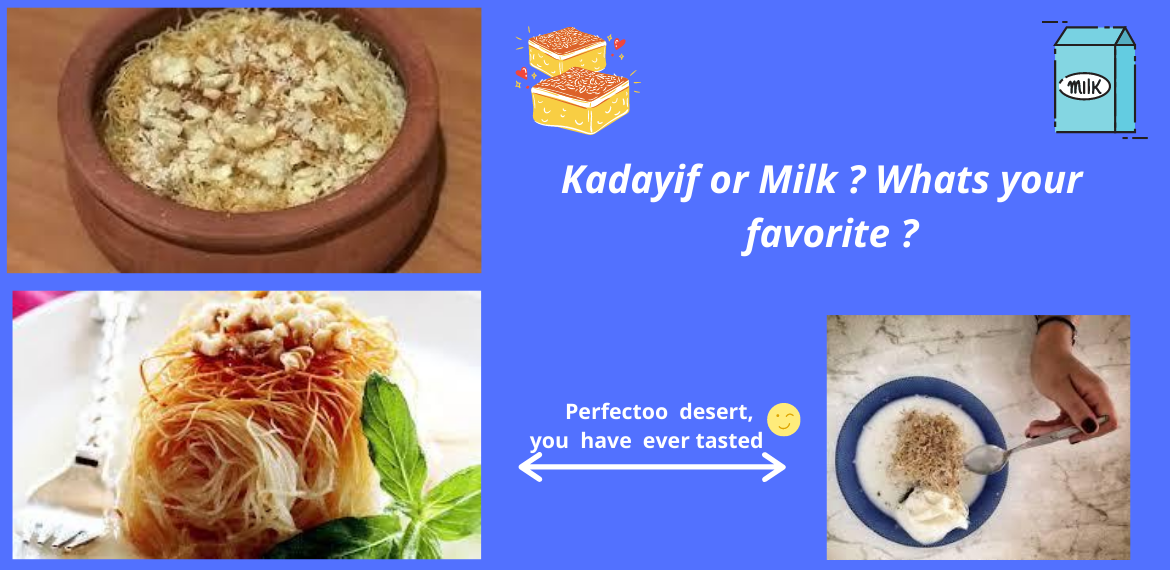 MILK

Kadayif or Milk ? Whats your favorite ?

Perfectoo desert, you have ever tasted